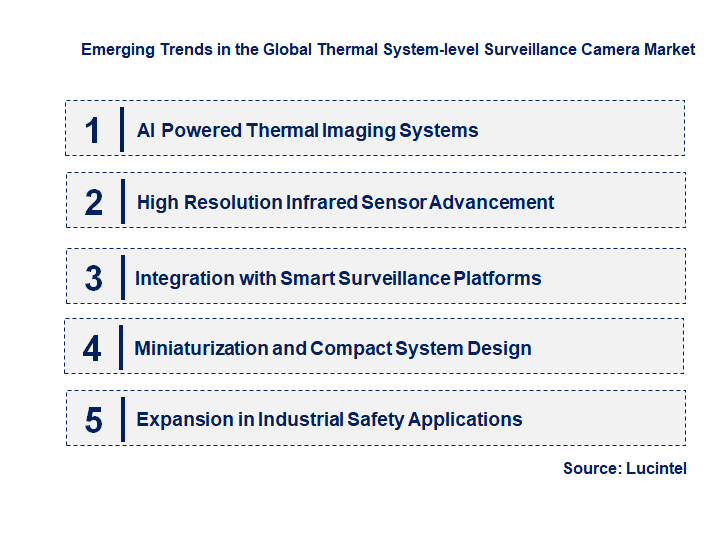 Emerging Trends in the Global Thermal System-level Surveillance Camera Market

1 AI Powered Thermal Imaging Systems

2 High Resolution Infrared Sensor Advancement

3 Integration with Smart Surveillance Platforms

4 Miniaturization and Compact System Design

5 Expansion in Industrial Safety Applications

Source: Lucintel